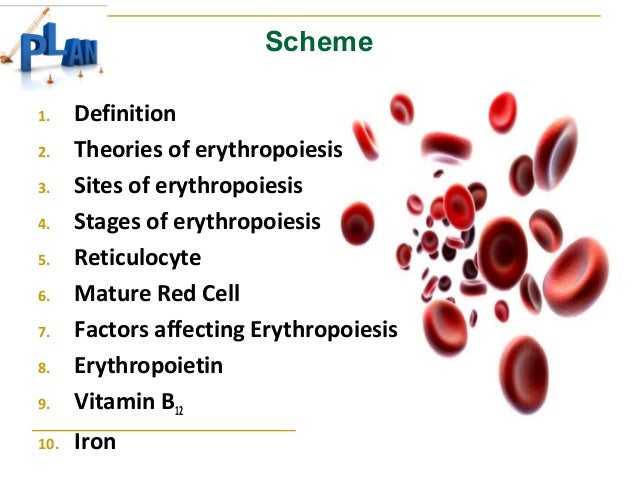 PLAN

Scheme

1. Definition
2. Theories of erythropoiesis
3. Sites of erythropoiesis
4. Stages of erythropoiesis
5. Reticulocyte
6. Mature Red Cell
7. Factors affecting Erythropoiesis
8. Erythropoietin
9. Vitamin $B_{12}$
10. Iron